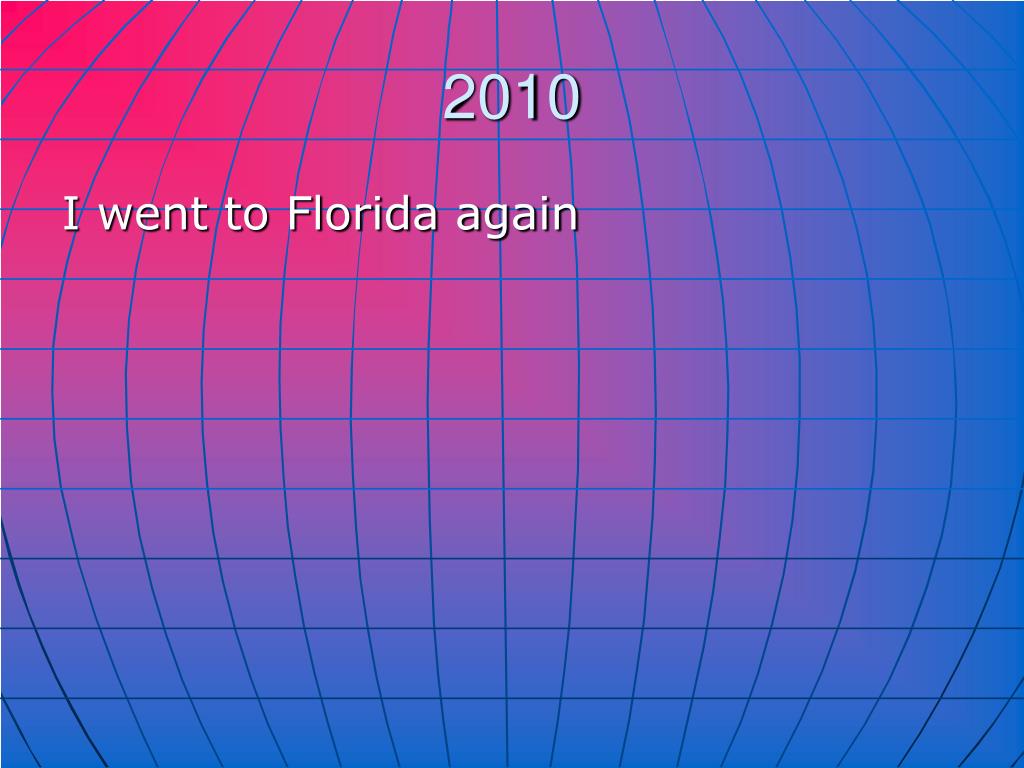 2010

I went to Florida again